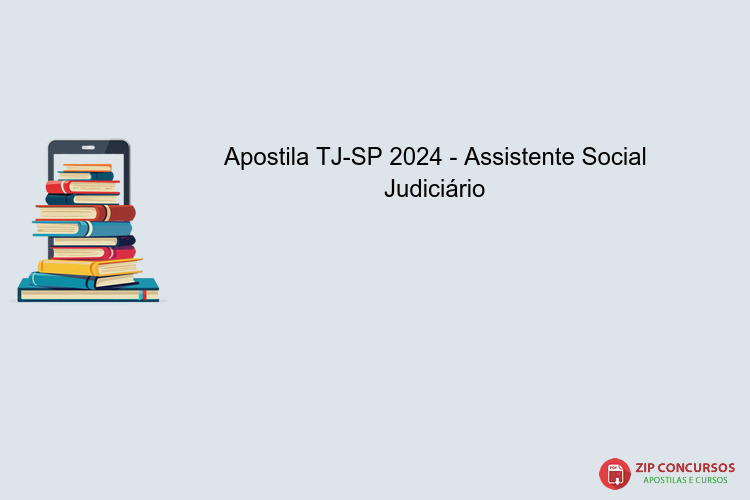 Apostila TJ-SP 2024 - Assistente Social Judiciário

PDF
ZIP CONCURSOS
APOSTILAS E CURSOS